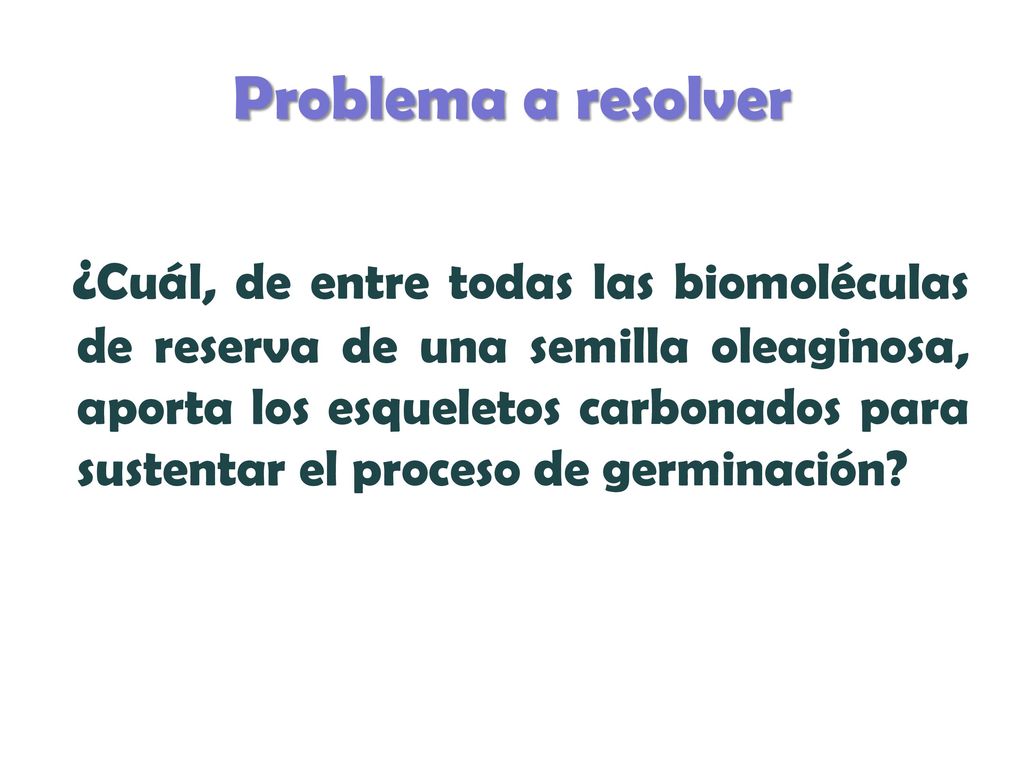 Problema a resolver

¿Cuál, de entre todas las biomoléculas de reserva de una semilla oleaginosa, aporta los esqueletos carbonados para sustentar el proceso de germinación?